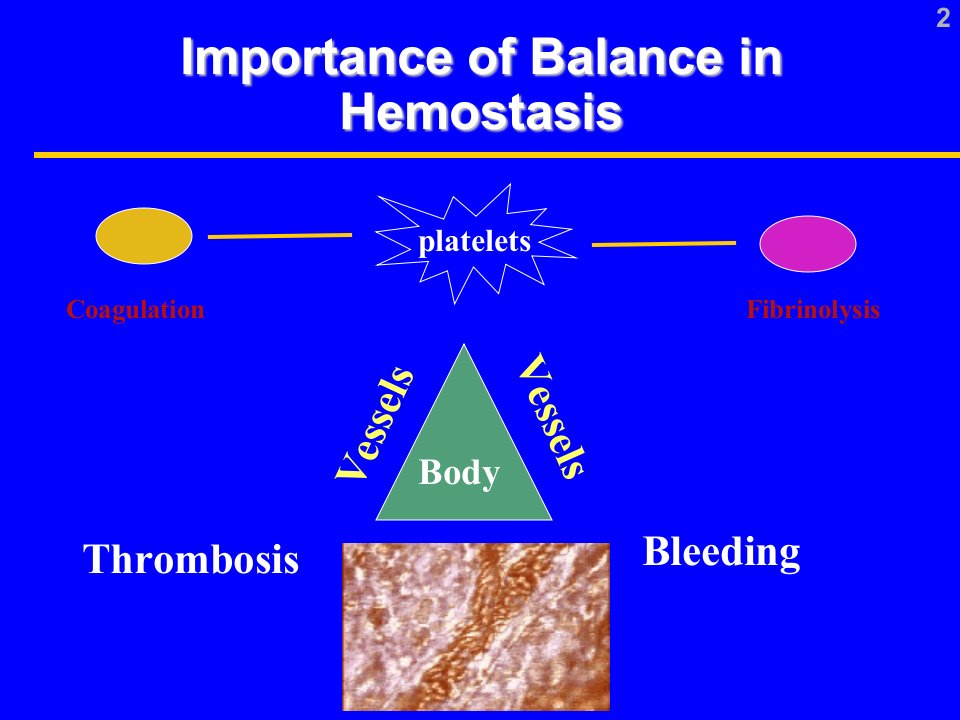 2

Importance of Balance in Hemostasis

platelets

Coagulation

Fibrinolysis

Vessels

Vessels

Body

Thrombosis

Bleeding